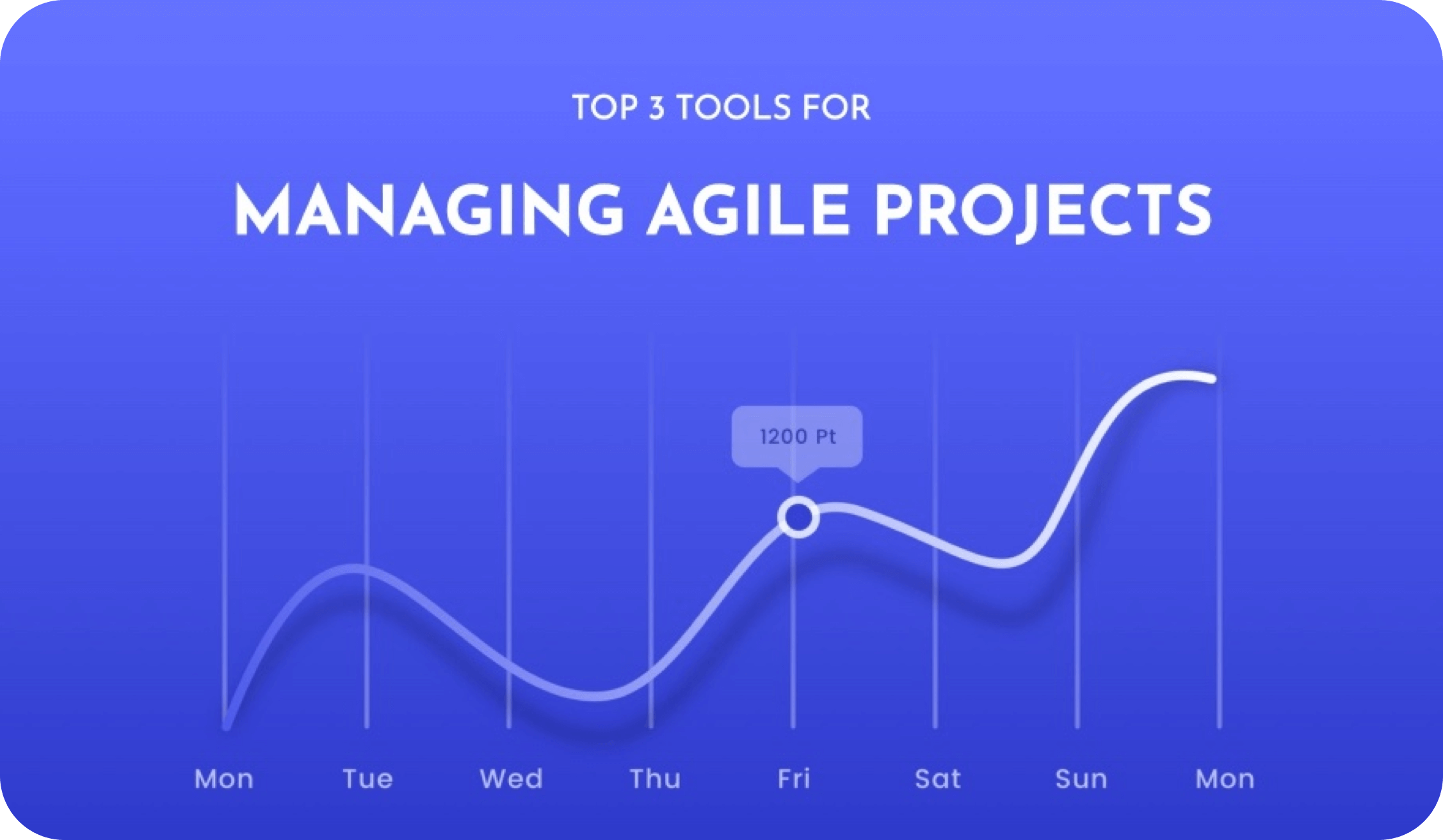 TOP 3 TOOLS FOR

MANAGING AGILE PROJECTS

1200 Pt

Mon Tue Wed Thu Fri Sat Sun Mon